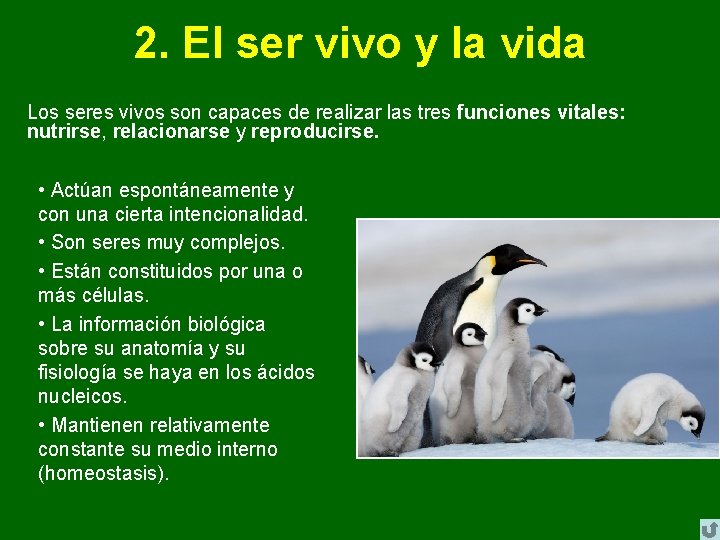 2. El ser vivo y la vida

Los seres vivos son capaces de realizar las tres funciones vitales: nutrirse, relacionarse y reproducirse.

• Actúan espontáneamente y con una cierta intencionalidad.
• Son seres muy complejos.
• Están constituidos por una o más células.
• La información biológica sobre su anatomía y su fisiología se haya en los ácidos nucleicos.
• Mantienen relativamente constante su medio interno (homeostasis).